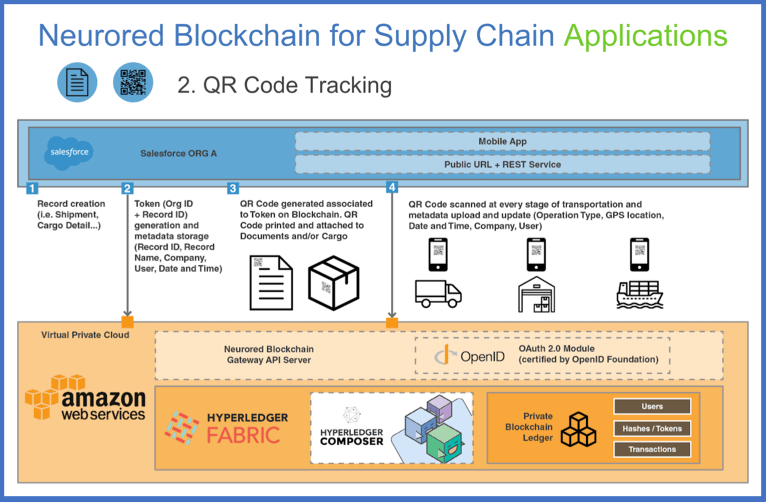 Neurored Blockchain for Supply Chain Applications

2. QR Code Tracking

salesforce

Salesforce ORG A

Mobile App

Public URL + REST Service

1

Record creation (i.e. Shipment, Cargo Detail...)

2

Token (Org ID + Record ID) generation and metadata storage (Record ID, Record Name, Company, User, Date and Time)

3

QR Code generated associated to Token on Blockchain. QR Code printed and attached to Documents and/or Cargo

4

QR Code scanned at every stage of transportation and metadata upload and update (Operation Type, GPS location, Date and Time, Company, User)

Virtual Private Cloud

Neurored Blockchain Gateway API Server

OpenID

OAuth 2.0 Module (certified by OpenID Foundation)

amazon web services

HYPERLEDGER FABRIC

HYPERLEDGER COMPOSER

Private Blockchain Ledger

Users

Hashes / Tokens

Transactions